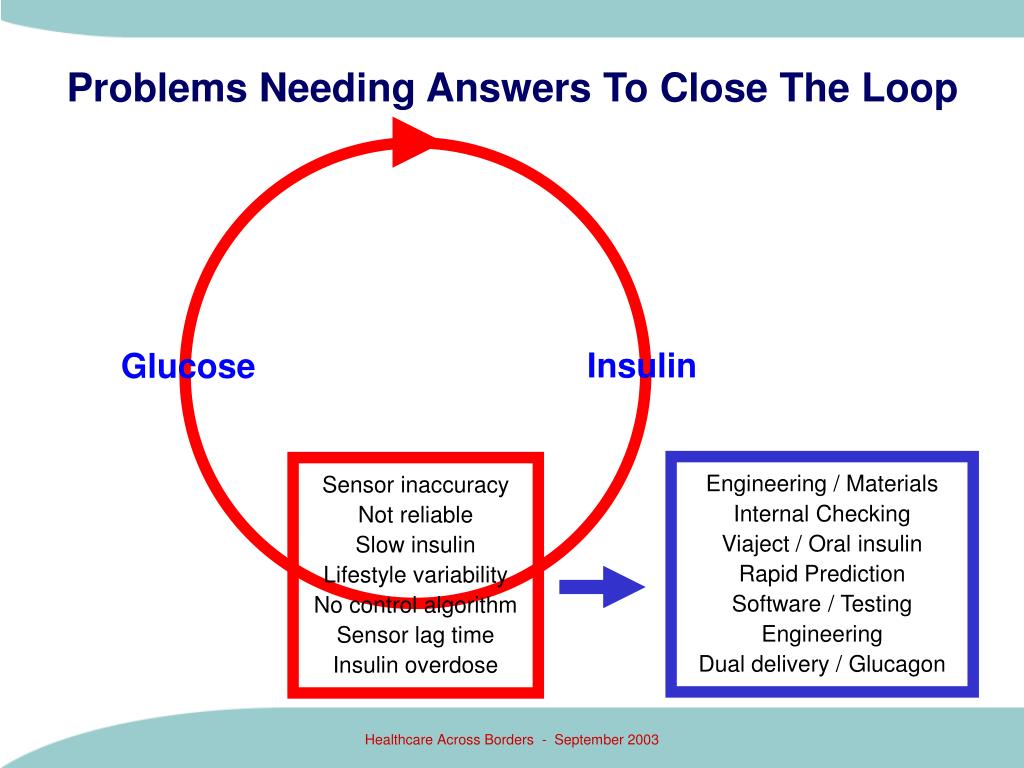 Problems Needing Answers To Close The Loop

Glucose

Insulin

Sensor inaccuracy
Not reliable
Slow insulin
Lifestyle variability
No control algorithm
Sensor lag time
Insulin overdose

Engineering / Materials
Internal Checking
Viaject / Oral insulin
Rapid Prediction
Software / Testing
Engineering
Dual delivery / Glucagon

Healthcare Across Borders - September 2003